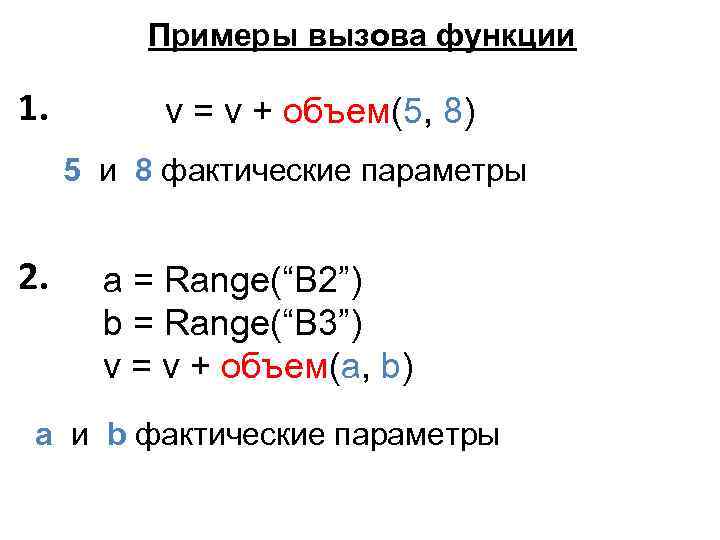 Примеры вызова функции

1. v = v + объем(5, 8)

5 и 8 фактические параметры

2. a = Range(“B2”)
b = Range(“B3”)
v = v + объем(a, b)

a и b фактические параметры